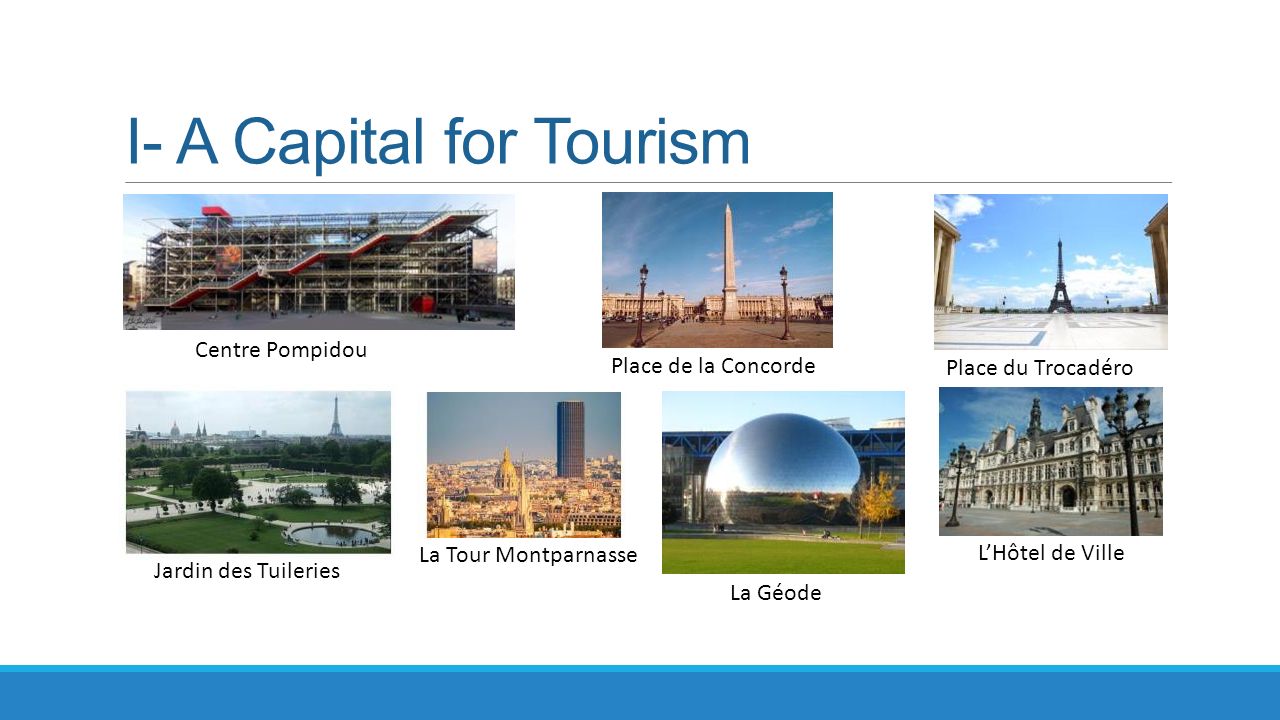 I- A Capital for Tourism

Centre Pompidou

Place de la Concorde

Place du Trocadéro

Jardin des Tuileries

La Tour Montparnasse

La Géode

L'Hôtel de Ville